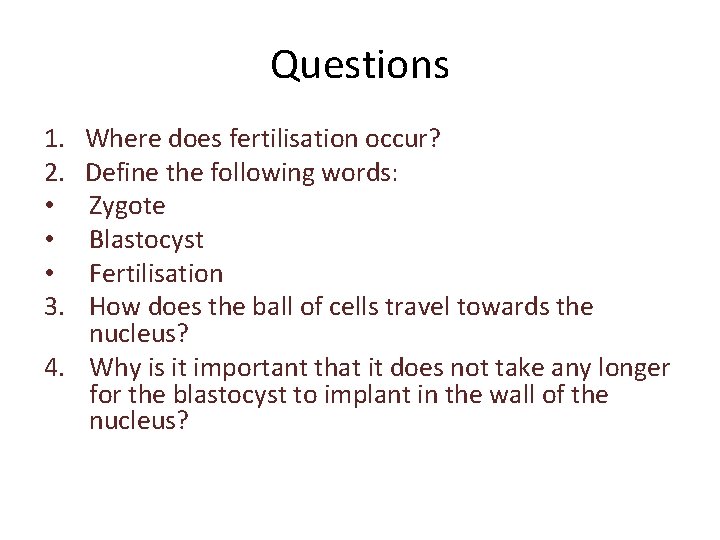 Questions

1. Where does fertilisation occur?
2. Define the following words:
• Zygote
• Blastocyst
• Fertilisation
3. How does the ball of cells travel towards the nucleus?
4. Why is it important that it does not take any longer for the blastocyst to implant in the wall of the nucleus?